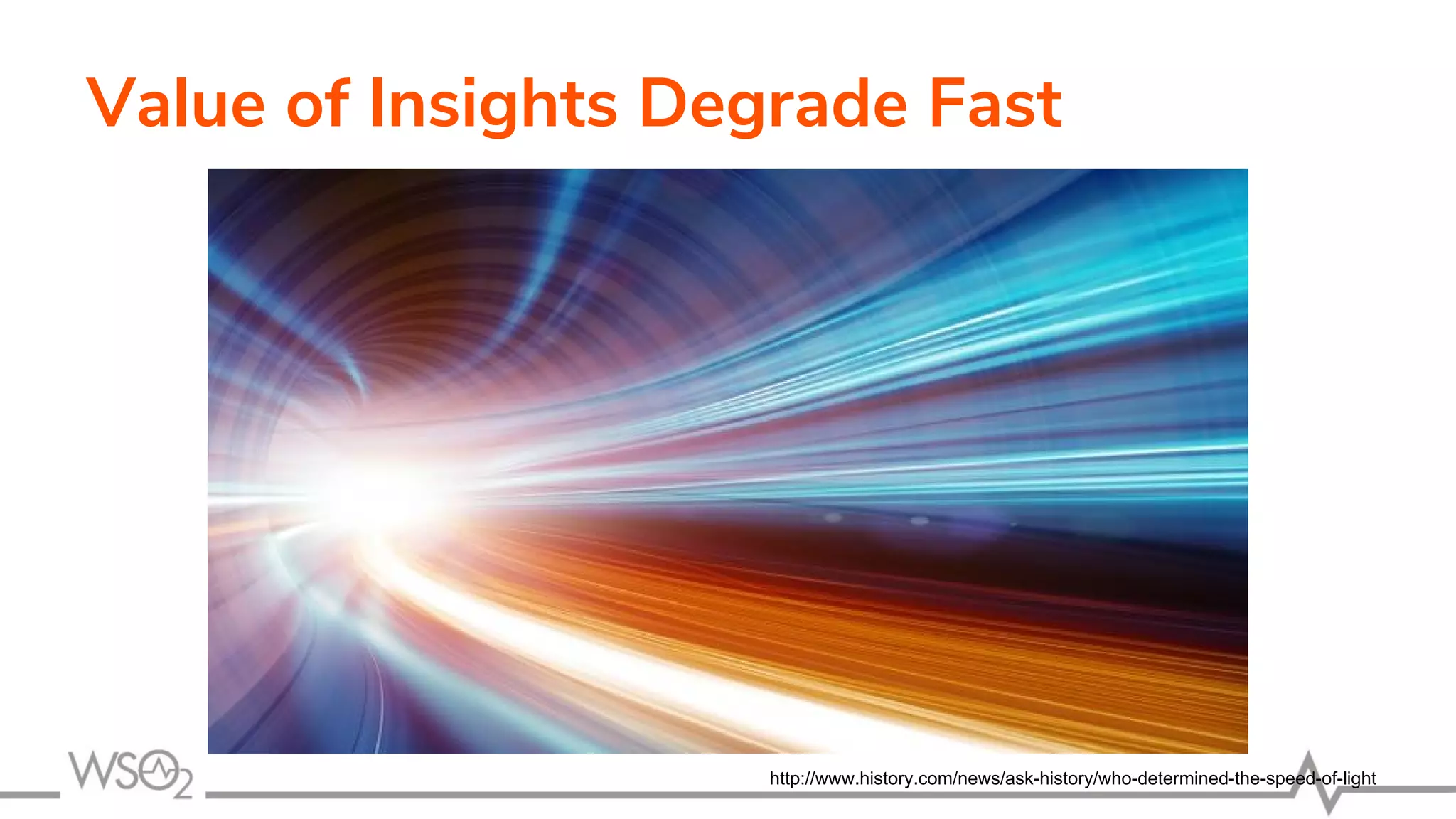 Value of Insights Degrade Fast

WSO2

http://www.history.com/news/ask-history/who-determined-the-speed-of-light